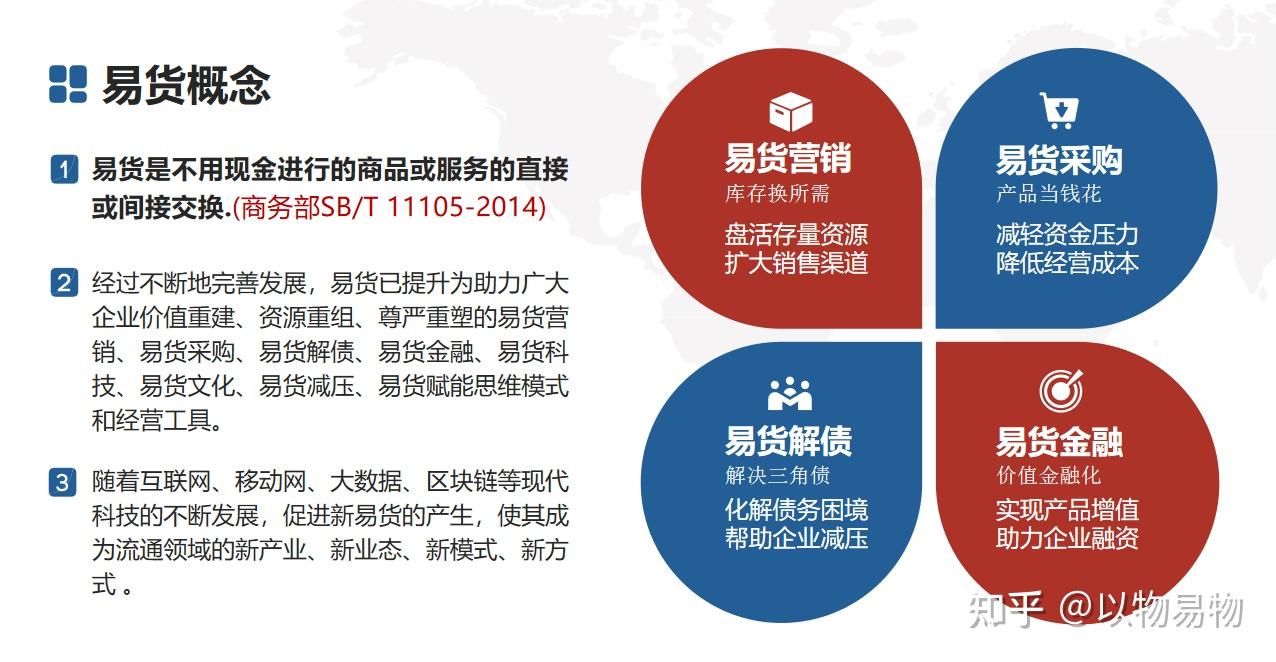 易货概念

1 易货是不用现金进行的商品或服务的直接或间接交换.(商务部SB/T 11105-2014)

2 经过不断地完善发展，易货已提升为助力广大企业价值重建、资源重组、尊严重塑的易货营销、易货采购、易货解债、易货金融、易货科技、易货文化、易货减压、易货赋能思维模式和经营工具。

3 随着互联网、移动网、大数据、区块链等现代科技的不断发展，促进新易货的产生，使其成为流通领域的新产业、新业态、新模式、新方式 。

易货营销
库存换所需
盘活存量资源
扩大销售渠道

易货采购
产品当钱花
减轻资金压力
降低经营成本

易货解债
解决三角债
化解债务困境
帮助企业减压

易货金融
价值金融化
实现产品增值
助力企业融资

知乎 @以物易物